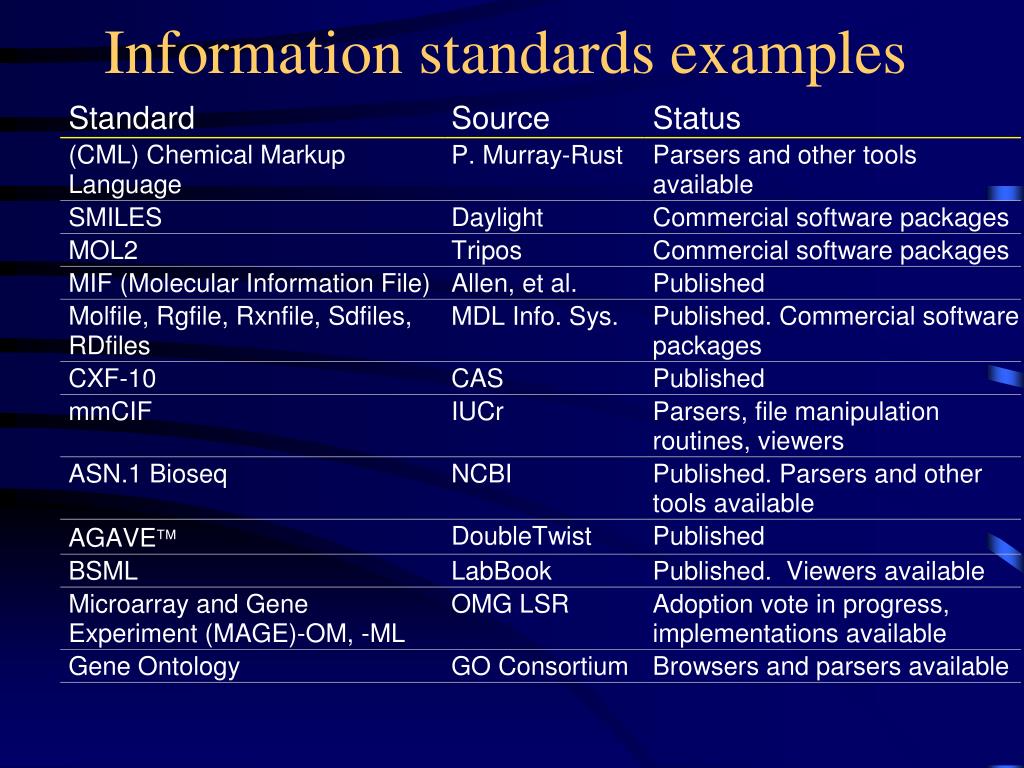 Information standards examples

| Standard | Source | Status |
|---|---|---|
| (CML) Chemical Markup Language | P. Murray-Rust | Parsers and other tools available |
| SMILES | Daylight | Commercial software packages |
| MOL2 | Tripos | Commercial software packages |
| MIF (Molecular Information File) | Allen, et al. | Published |
| Molfile, Rgfile, Rxnfile, Sdfiles, RDfiles | MDL Info. Sys. | Published. Commercial software packages |
| CXF-10 | CAS | Published |
| mmCIF | IUCr | Parsers, file manipulation routines, viewers |
| ASN.1 Bioseq | NCBI | Published. Parsers and other tools available |
| AGAVE™ | DoubleTwist | Published |
| BSML | LabBook | Published. Viewers available |
| Microarray and Gene Experiment (MAGE)-OM, -ML | OMG LSR | Adoption vote in progress, implementations available |
| Gene Ontology | GO Consortium | Browsers and parsers available |